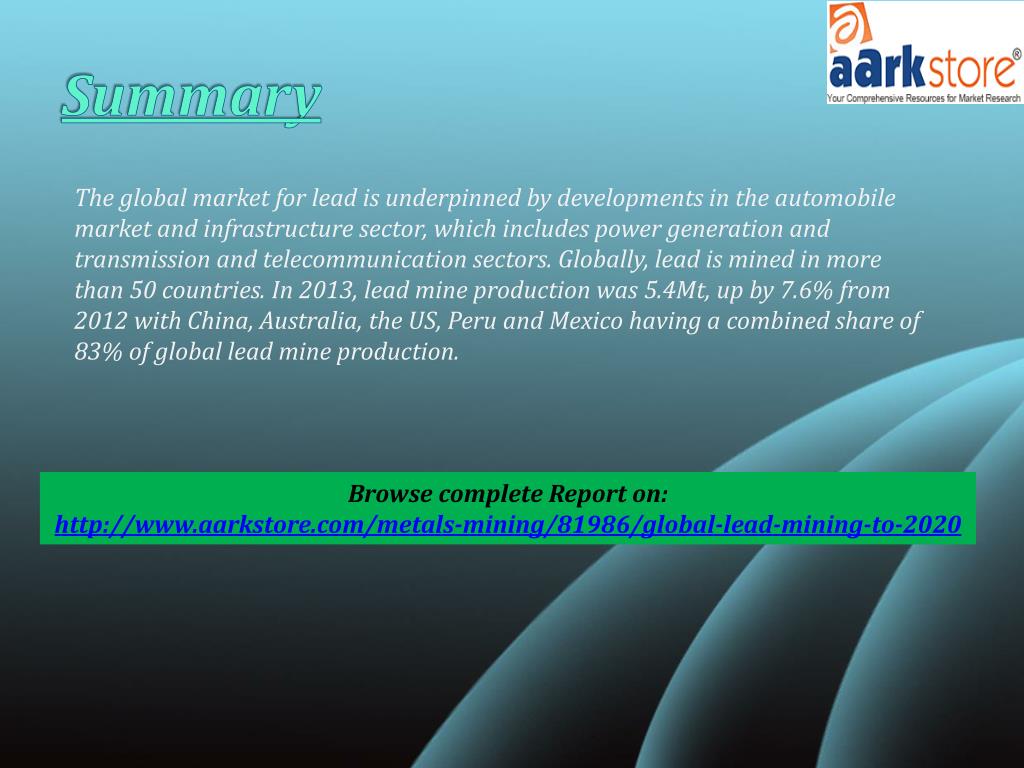 Summary

aarkstore®
Your Comprehensive Resources for Market Research

The global market for lead is underpinned by developments in the automobile market and infrastructure sector, which includes power generation and transmission and telecommunication sectors. Globally, lead is mined in more than 50 countries. In 2013, lead mine production was 5.4Mt, up by 7.6% from 2012 with China, Australia, the US, Peru and Mexico having a combined share of 83% of global lead mine production.

Browse complete Report on:
http://www.aarkstore.com/metals-mining/81986/global-lead-mining-to-2020